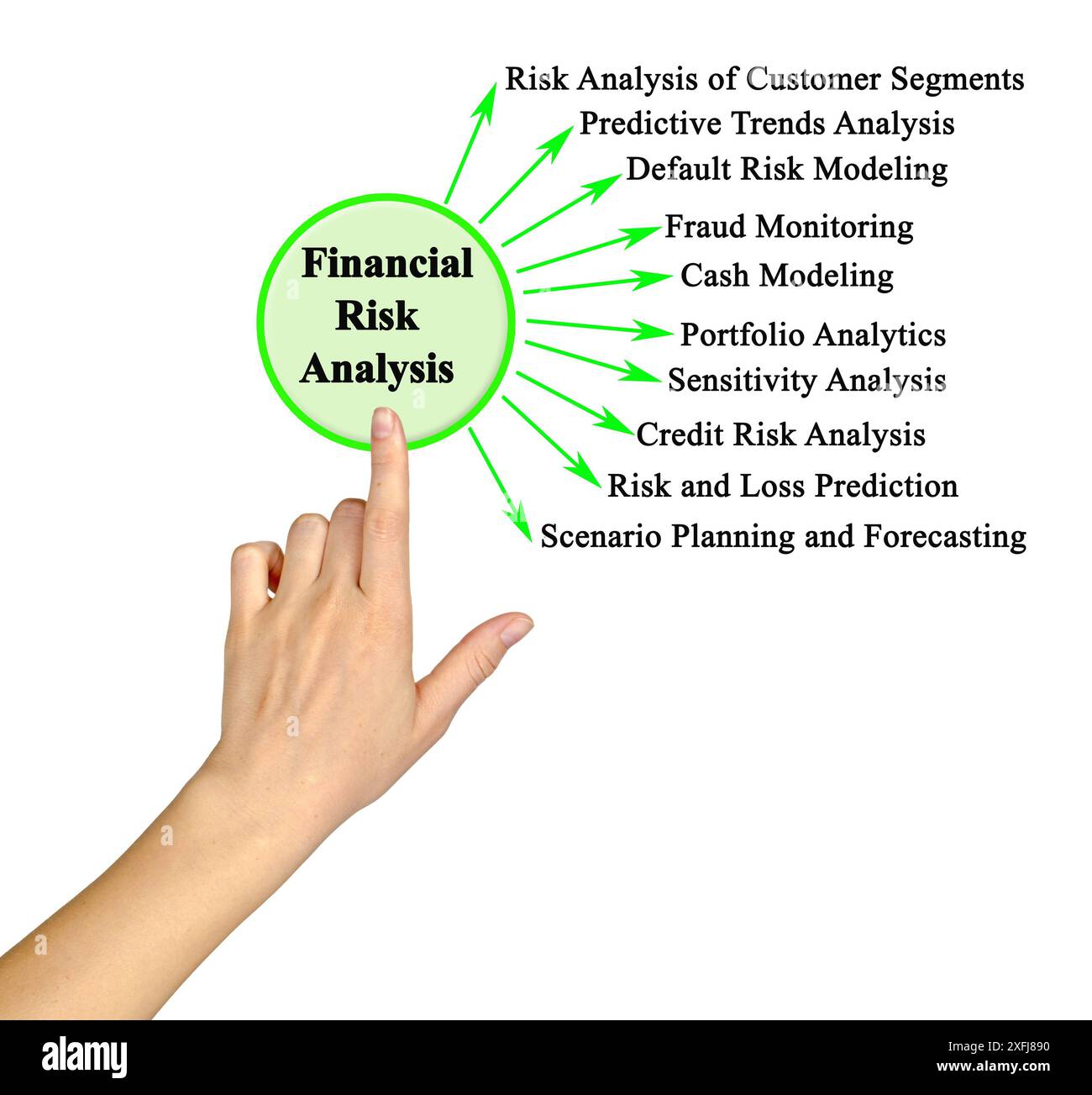 Financial Risk Analysis

Risk Analysis of Customer Segments
Predictive Trends Analysis
Default Risk Modeling
Fraud Monitoring
Cash Modeling
Portfolio Analytics
Sensitivity Analysis
Credit Risk Analysis
Risk and Loss Prediction
Scenario Planning and Forecasting

alamy
Image ID: 2XFJ890
www.alamy.com